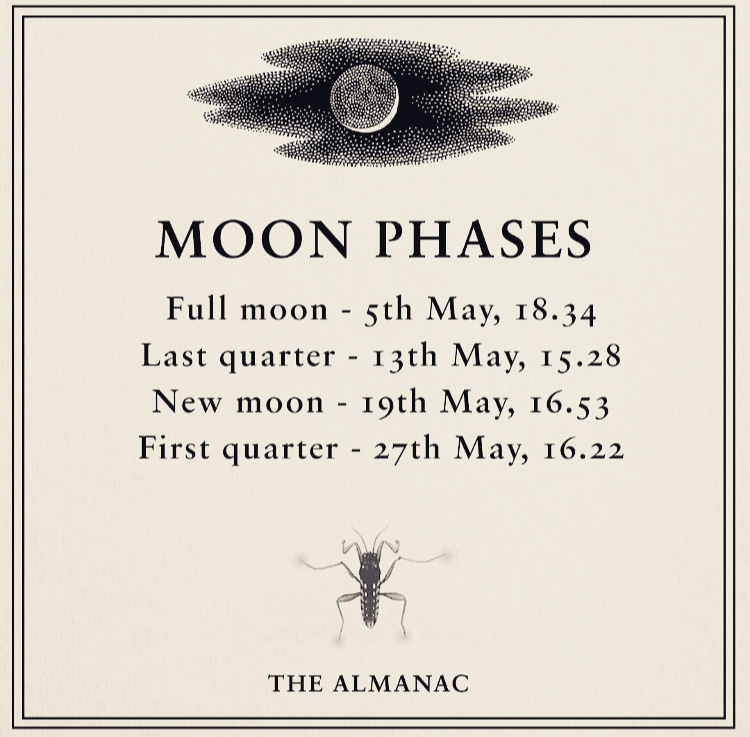 MOON PHASES

Full moon - 5th May, 18.34
Last quarter - 13th May, 15.28
New moon - 19th May, 16.53
First quarter - 27th May, 16.22

THE ALMANAC